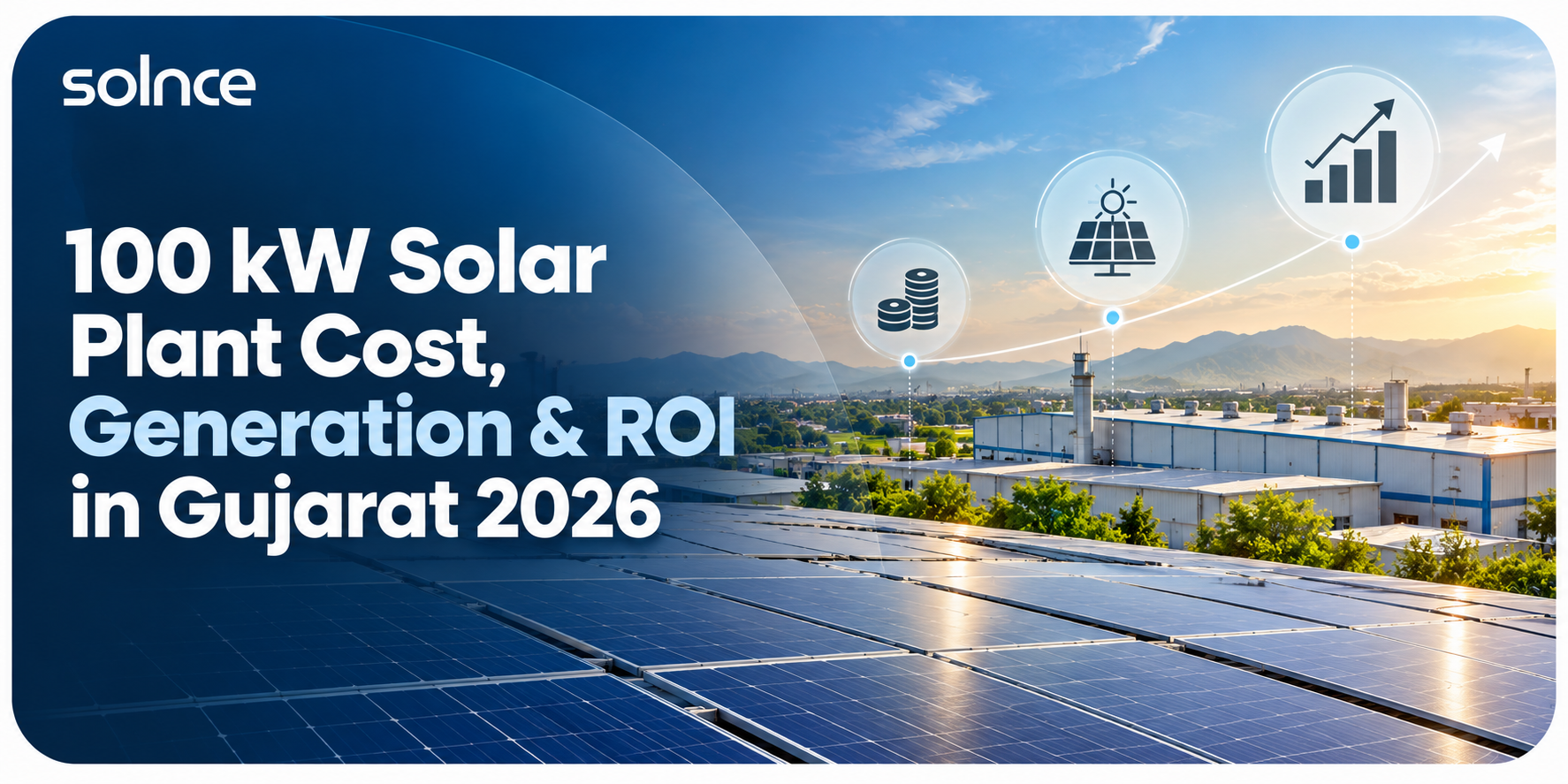 solnce

100 kW Solar Plant Cost, Generation & ROI in Gujarat 2026